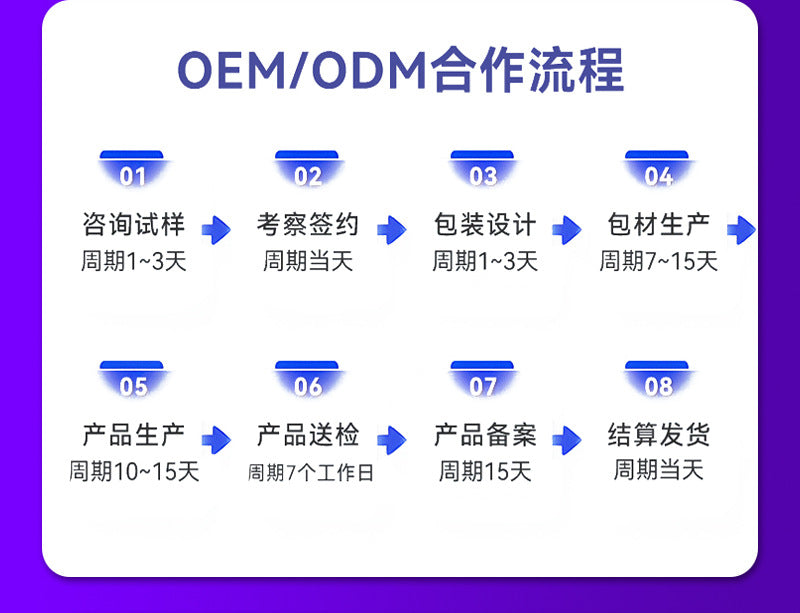 OEM/ODM合作流程

01
咨询试样
周期1~3天

02
考察签约
周期当天

03
包装设计
周期1~3天

04
包材生产
周期7~15天

05
产品生产
周期10~15天

06
产品送检
周期7个工作日

07
产品备案
周期15天

08
结算发货
周期当天